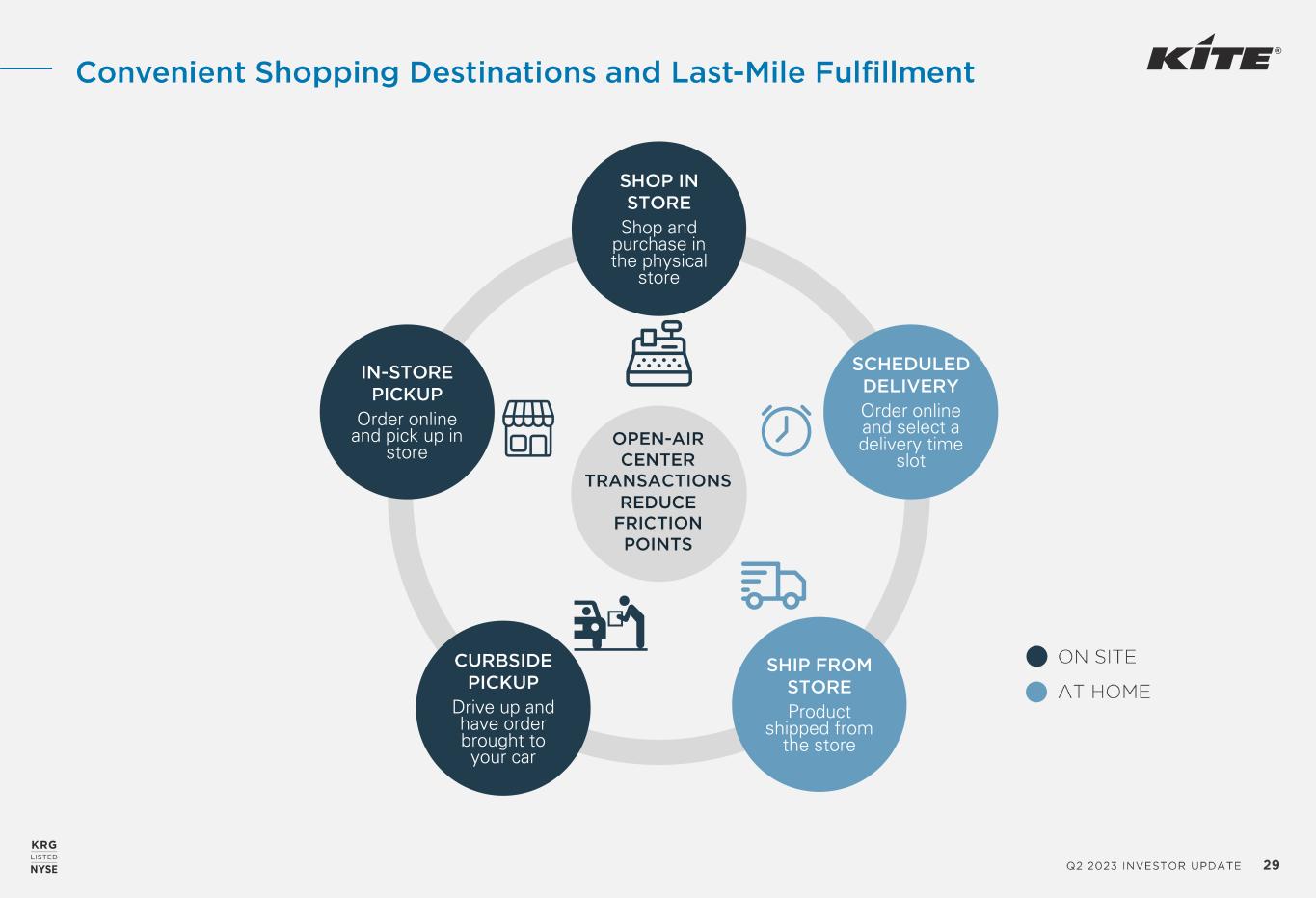 Convenient Shopping Destinations and Last-Mile Fulfillment

KITE®

SHOP IN STORE
Shop and purchase in the physical store

SCHEDULED DELIVERY
Order online and select a delivery time slot

SHIP FROM STORE
Product shipped from the store

CURBSIDE PICKUP
Drive up and have order brought to your car

IN-STORE PICKUP
Order online and pick up in store

OPEN-AIR CENTER TRANSACTIONS REDUCE FRICTION POINTS

ON SITE
AT HOME

KRG
LISTED
NYSE

Q2 2023 INVESTOR UPDATE 29